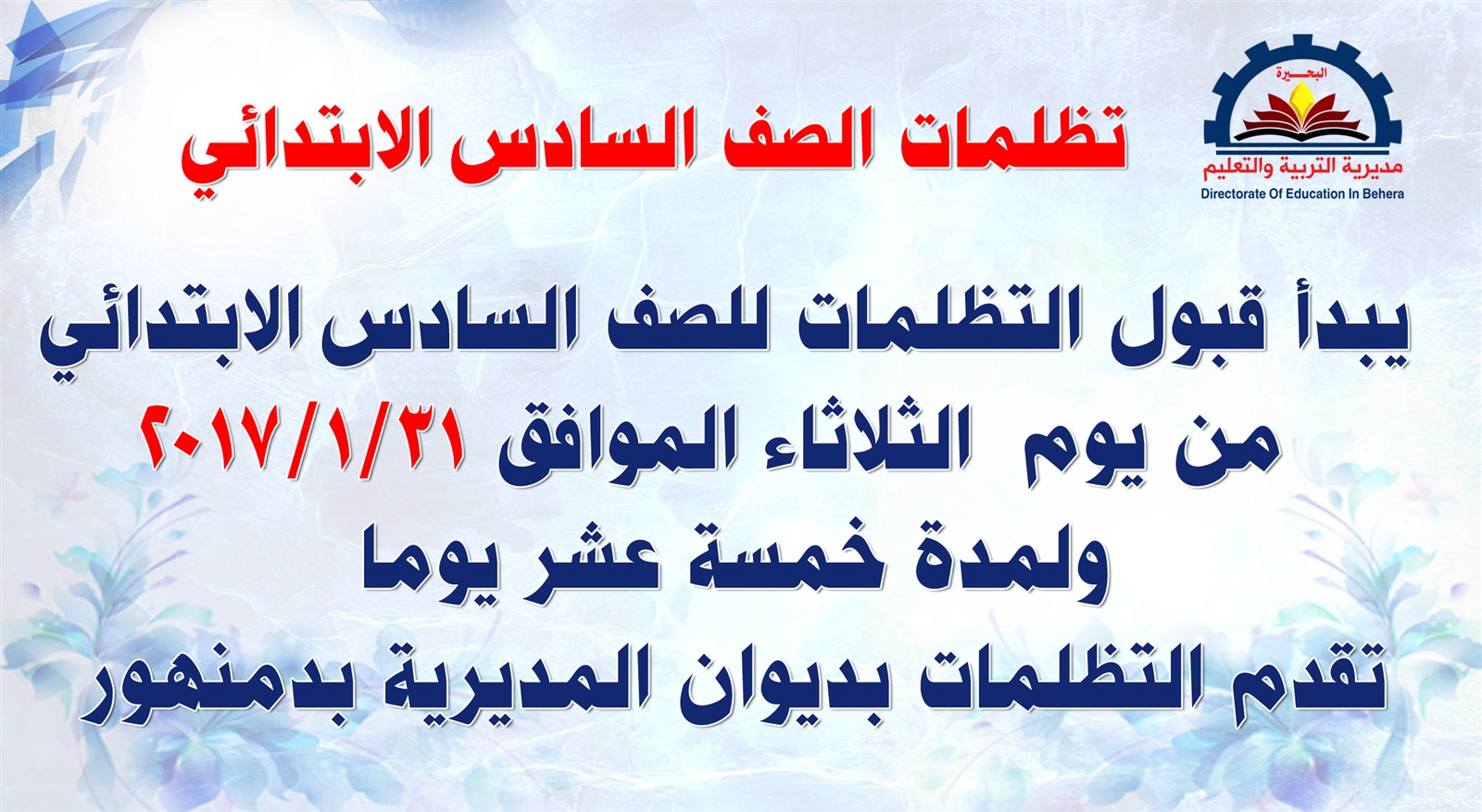 البحيرة
مديرية التربية والتعليم
Directorate Of Education In Behera

تظلمات الصف السادس الابتدائي

يبدأ قبول التظلمات للصف السادس الابتدائي
من يوم الثلاثاء الموافق ٢٠١٧/١/٣١
ولمدة خمسة عشر يوما
تقدم التظلمات بديوان المديرية بدمنهور